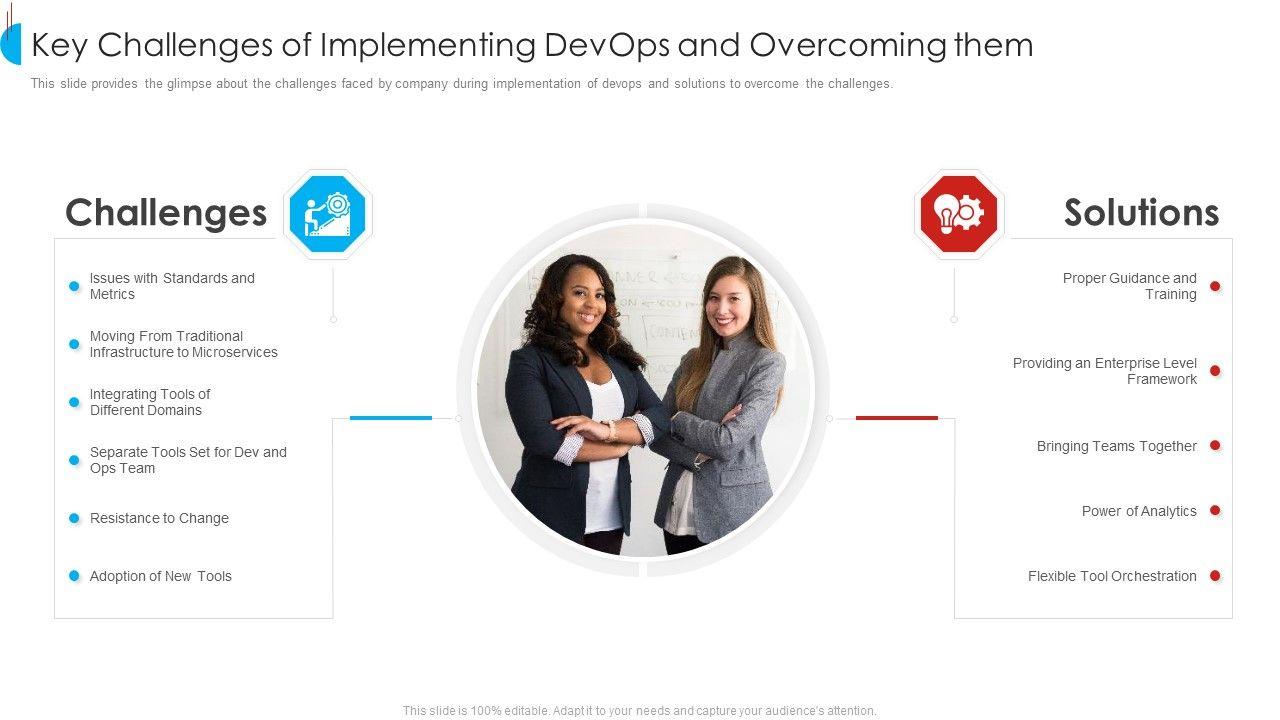 Key Challenges of Implementing DevOps and Overcoming them

This slide provides the glimpse about the challenges faced by company during implementation of devops and solutions to overcome the challenges.

Challenges

Issues with Standards and Metrics

Moving From Traditional Infrastructure to Microservices

Integrating Tools of Different Domains

Separate Tools Set for Dev and Ops Team

Resistance to Change

Adoption of New Tools

Solutions

Proper Guidance and Training

Providing an Enterprise Level Framework

Bringing Teams Together

Power of Analytics

Flexible Tool Orchestration

This slide is 100% editable. Adapt it to your needs and capture your audience's attention.